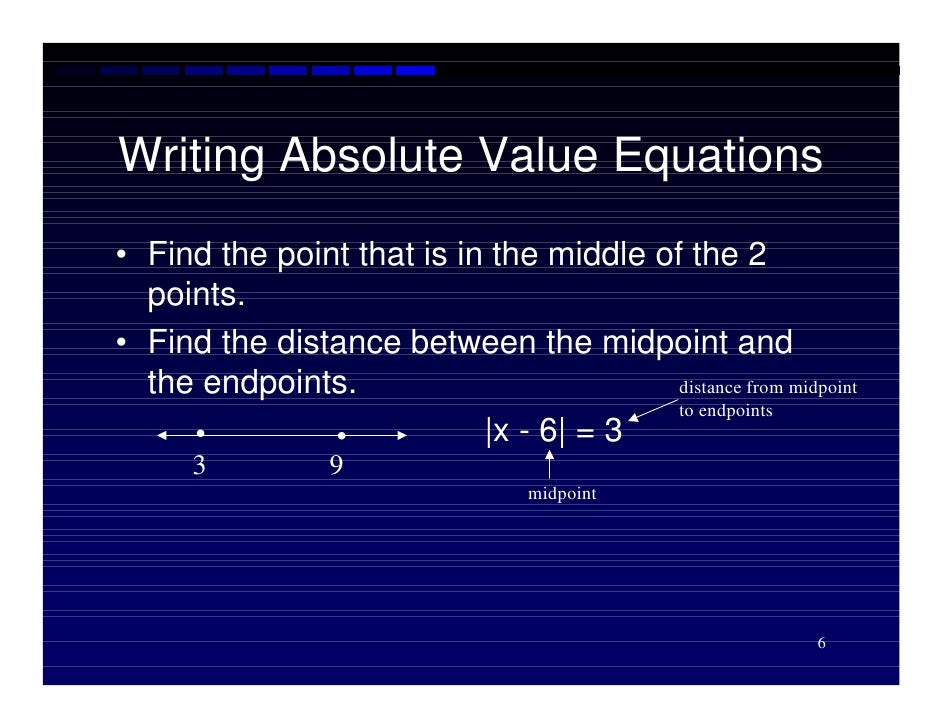 Writing Absolute Value Equations

• Find the point that is in the middle of the 2 points.
• Find the distance between the midpoint and the endpoints.

distance from midpoint to endpoints

3 9

$|x - 6| = 3$

midpoint

6